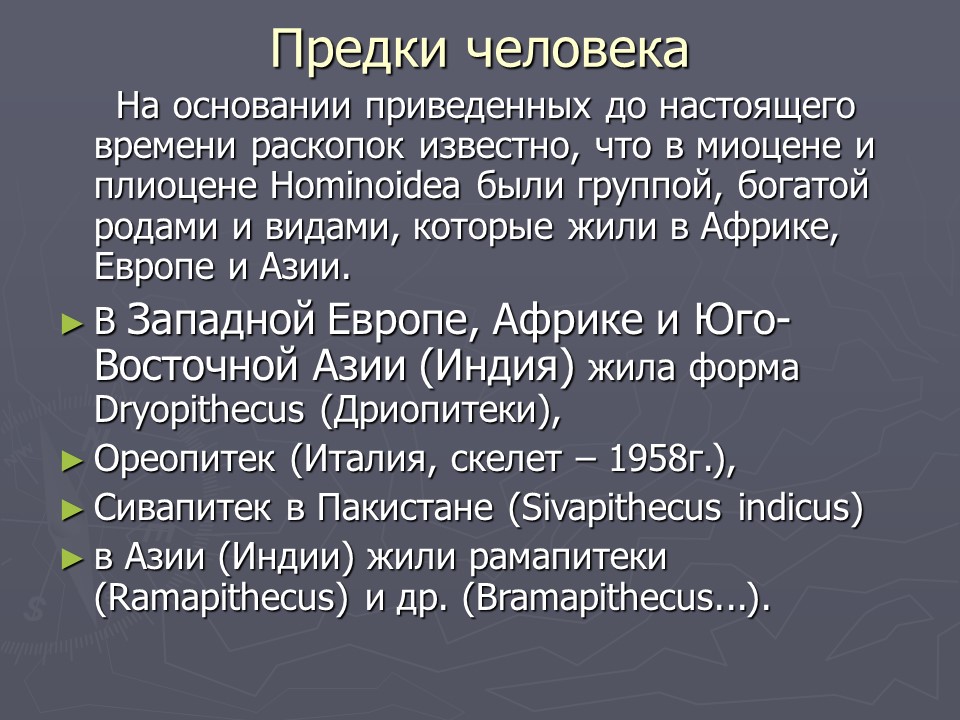 Предки человека

На основании приведенных до настоящего времени раскопок известно, что в миоцене и плиоцене Hominoidea были группой, богатой родами и видами, которые жили в Африке, Европе и Азии.

► В Западной Европе, Африке и Юго-Восточной Азии (Индия) жила форма Dryopithecus (Дриопитеки),
► Ореопитек (Италия, скелет – 1958г.),
► Сивапитек в Пакистане (Sivapithecus indicus)
► в Азии (Индии) жили рамапитеки (Ramapithecus) и др. (Bramapithecus...).